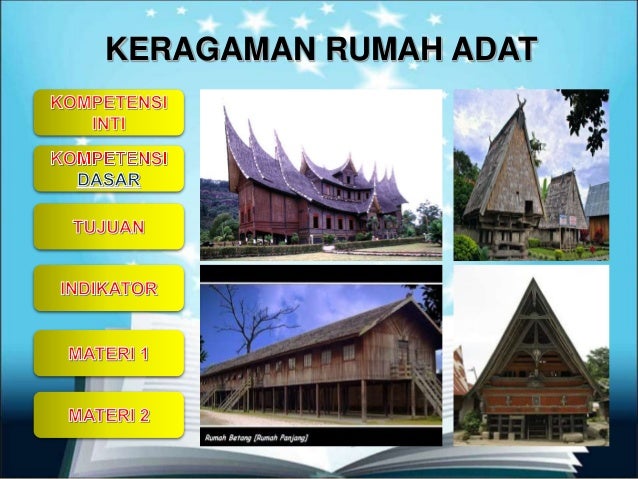 KERAGAMAN RUMAH ADAT

KOMPETENSI INTI

KOMPETENSI DASAR

TUJUAN

INDIKATOR

MATERI 1

MATERI 2

Rumah Betang [Rumah Panjang]